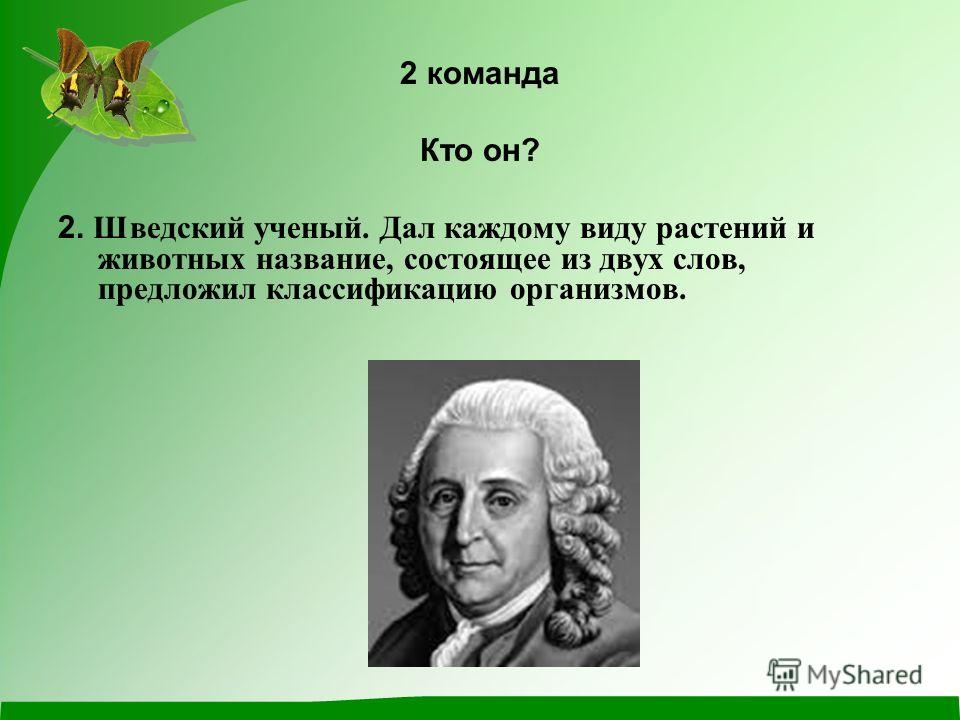 2 команда

Кто он?

2. Шведский ученый. Дал каждому виду растений и животных название, состоящее из двух слов, предложил классификацию организмов.

MyShared